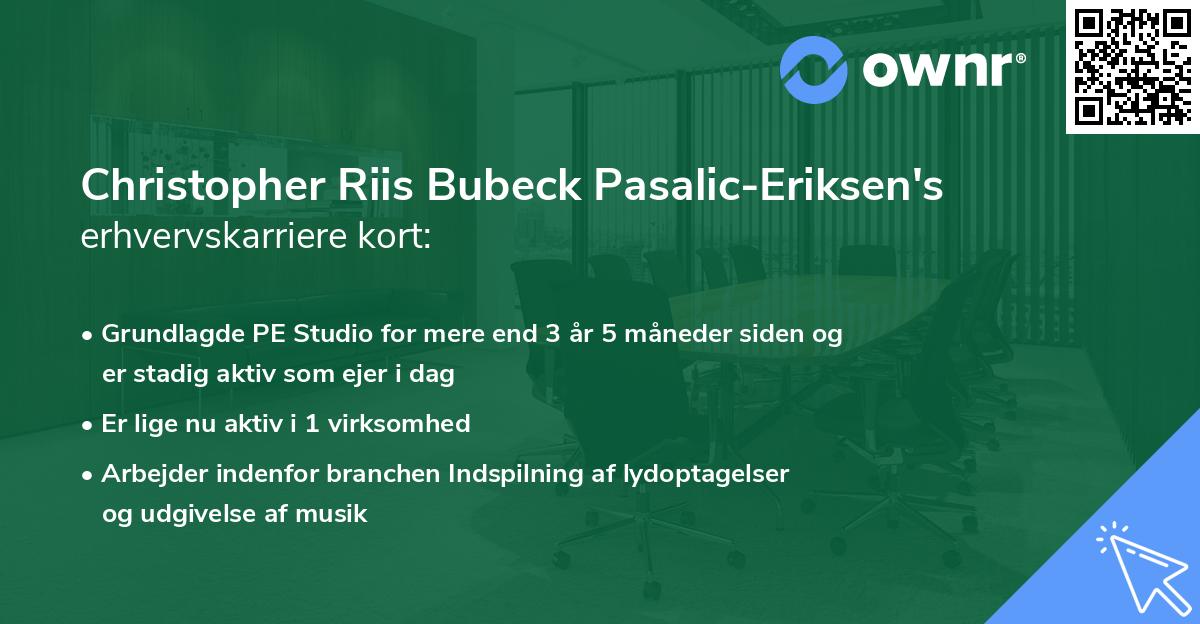 ownr®

Christopher Riis Bubeck Pasalic-Eriksen's erhvervskarriere kort:

• Grundlagde PE Studio for mere end 3 år 5 måneder siden og er stadig aktiv som ejer i dag

• Er lige nu aktiv i 1 virksomhed

• Arbejder indenfor branchen Indspilning af lydoptagelser og udgivelse af musik